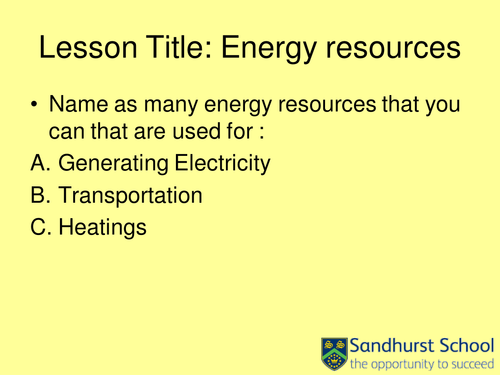 Lesson Title: Energy resources

• Name as many energy resources that you can that are used for :

A. Generating Electricity

B. Transportation

C. Heatings

Sandhurst School
the opportunity to succeed